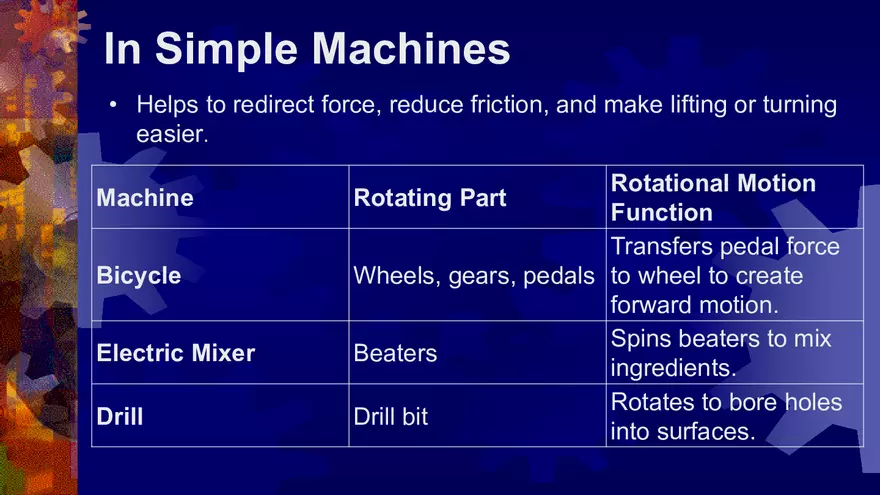 In Simple Machines

• Helps to redirect force, reduce friction, and make lifting or turning easier.

| Machine | Rotating Part | Rotational Motion Function |
|---|---|---|
| Bicycle | Wheels, gears, pedals | Transfers pedal force to wheel to create forward motion. |
| Electric Mixer | Beaters | Spins beaters to mix ingredients. |
| Drill | Drill bit | Rotates to bore holes into surfaces. |